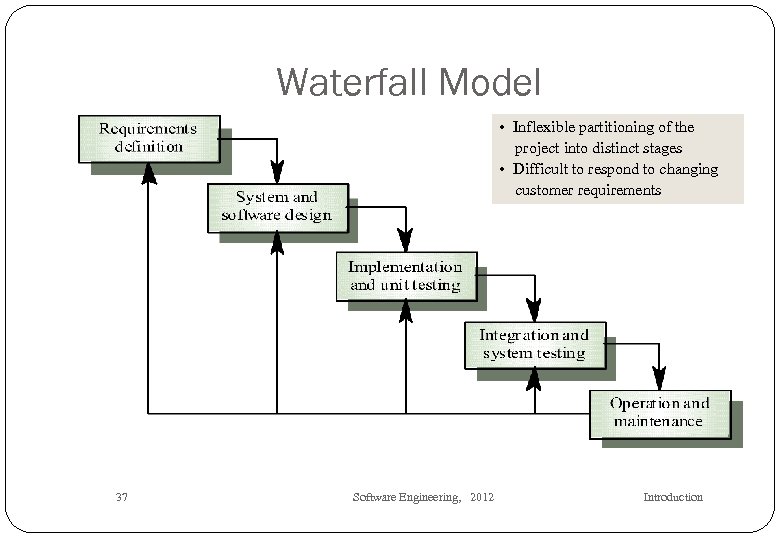 Waterfall Model

Requirements definition

System and software design

Implementation and unit testing

Integration and system testing

Operation and maintenance

• Inflexible partitioning of the project into distinct stages
• Difficult to respond to changing customer requirements

37

Software Engineering, 2012

Introduction